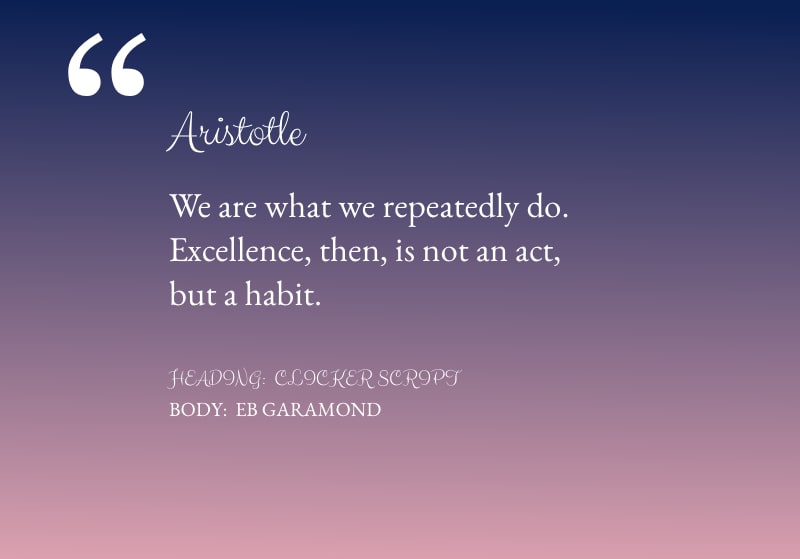 “

Aristotle

We are what we repeatedly do. Excellence, then, is not an act, but a habit.

HEADING: CLICKER SCRIPT
BODY: EB GARAMOND